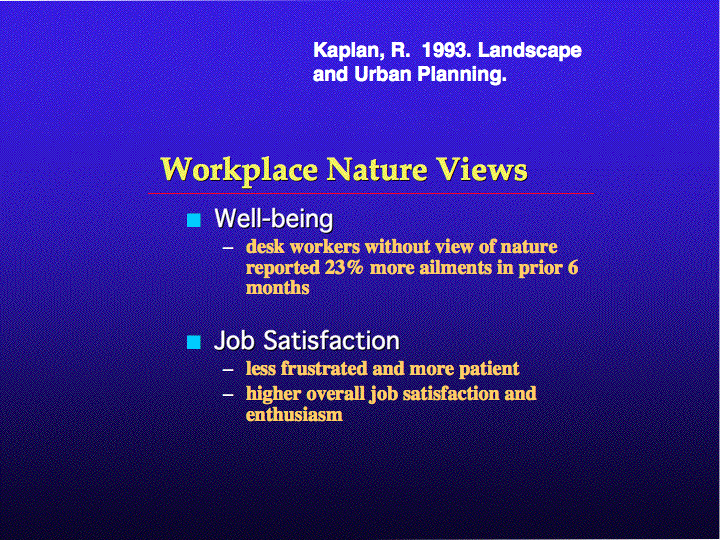 Kaplan, R. 1993. Landscape and Urban Planning.

Workplace Nature Views

■ Well-being
– desk workers without view of nature reported 23% more ailments in prior 6 months

■ Job Satisfaction
– less frustrated and more patient
– higher overall job satisfaction and enthusiasm